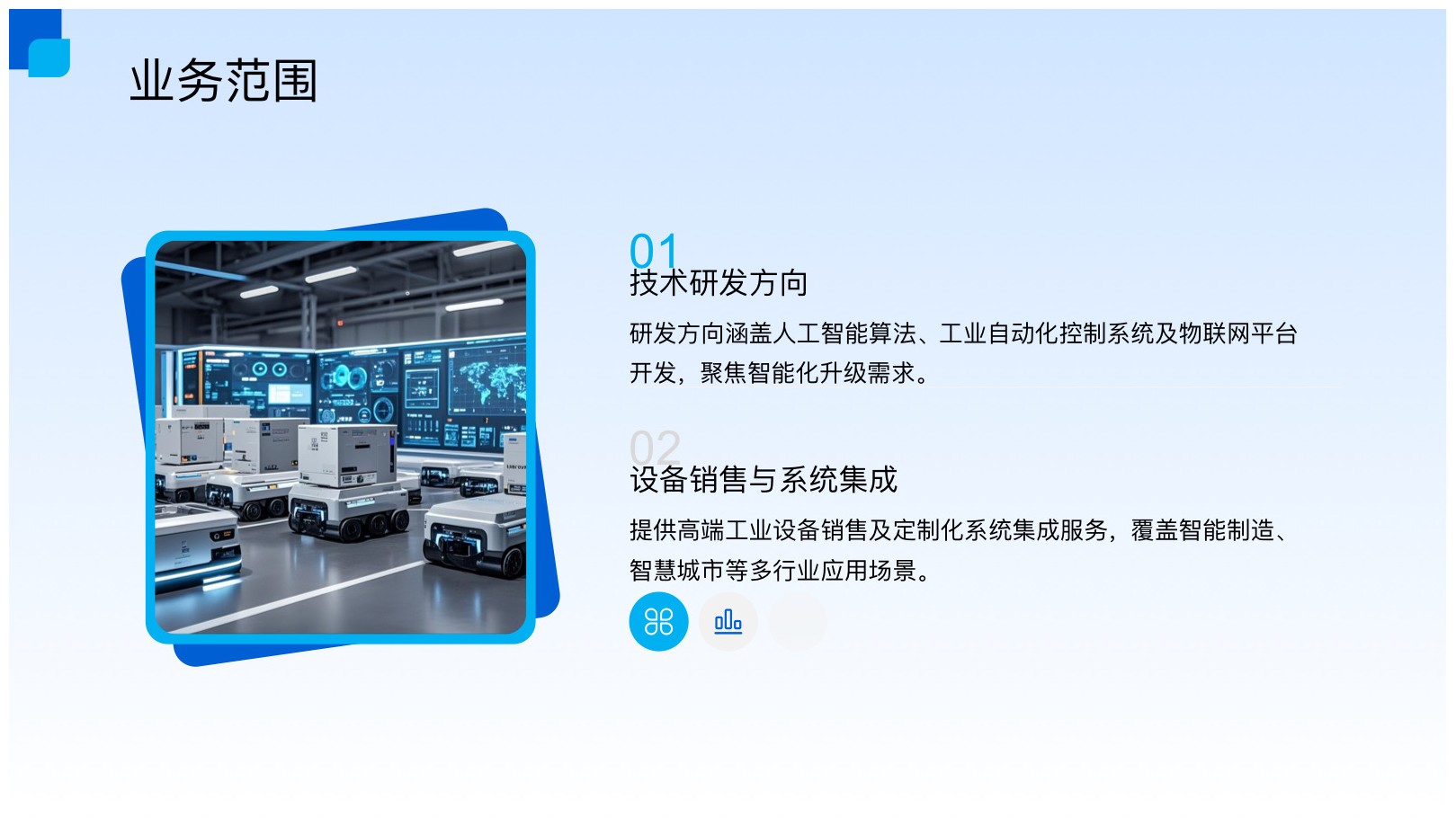 业务范围

01
技术研发方向

研发方向涵盖人工智能算法、工业自动化控制系统及物联网平台开发，聚焦智能化升级需求。

02
设备销售与系统集成

提供高端工业设备销售及定制化系统集成服务，覆盖智能制造、智慧城市等多行业应用场景。